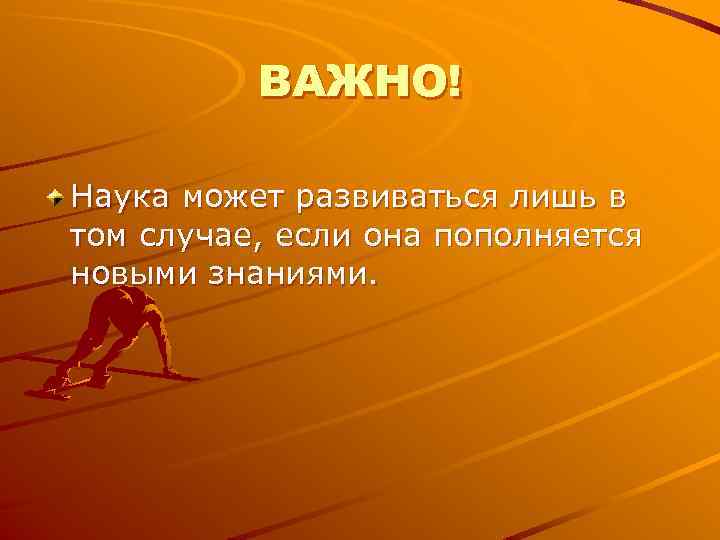 ВАЖНО!

Наука может развиваться лишь в том случае, если она пополняется новыми знаниями.